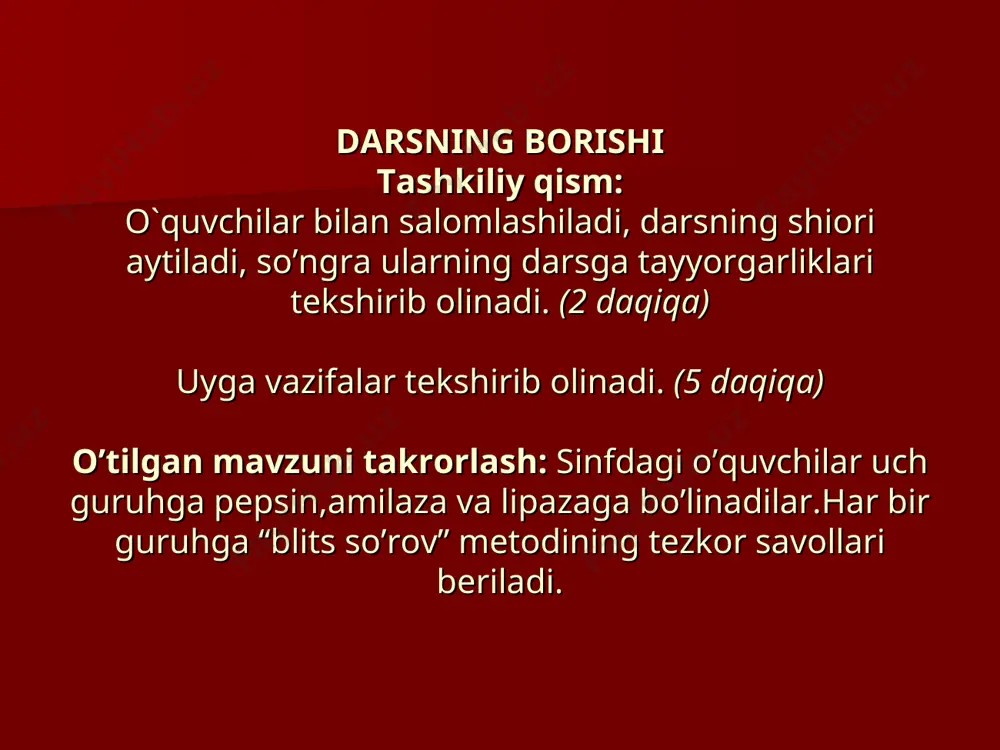 DARSNING BORISHI
Tashkiliy qism:
O`quvchilar bilan salomlashiladi, darsning shiori aytiladi, so’ngra ularning darsga tayyorgarliklari tekshirib olinadi. (2 daqiqa)

Uyga vazifalar tekshirib olinadi. (5 daqiqa)

O’tilgan mavzuni takrorlash: Sinfdagi o’quvchilar uch guruhga pepsin,amilaza va lipazaga bo’linadilar.Har bir guruhga “blits so’rov” metodining tezkor savollari beriladi.